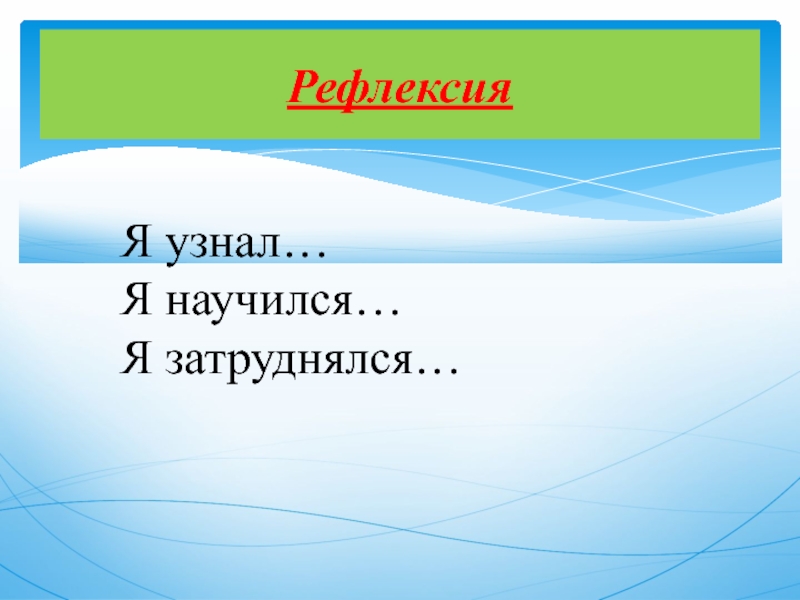 Рефлексия

Я узнал…
Я научился…
Я затруднялся…